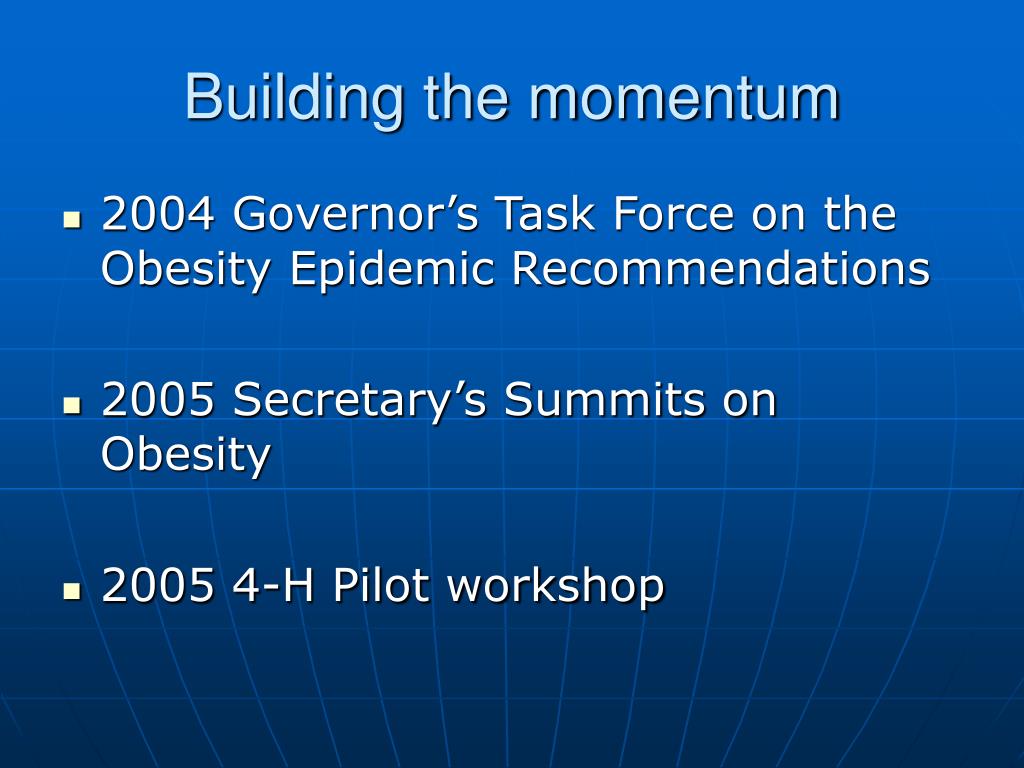 Building the momentum

- 2004 Governor’s Task Force on the Obesity Epidemic Recommendations

- 2005 Secretary’s Summits on Obesity

- 2005 4-H Pilot workshop